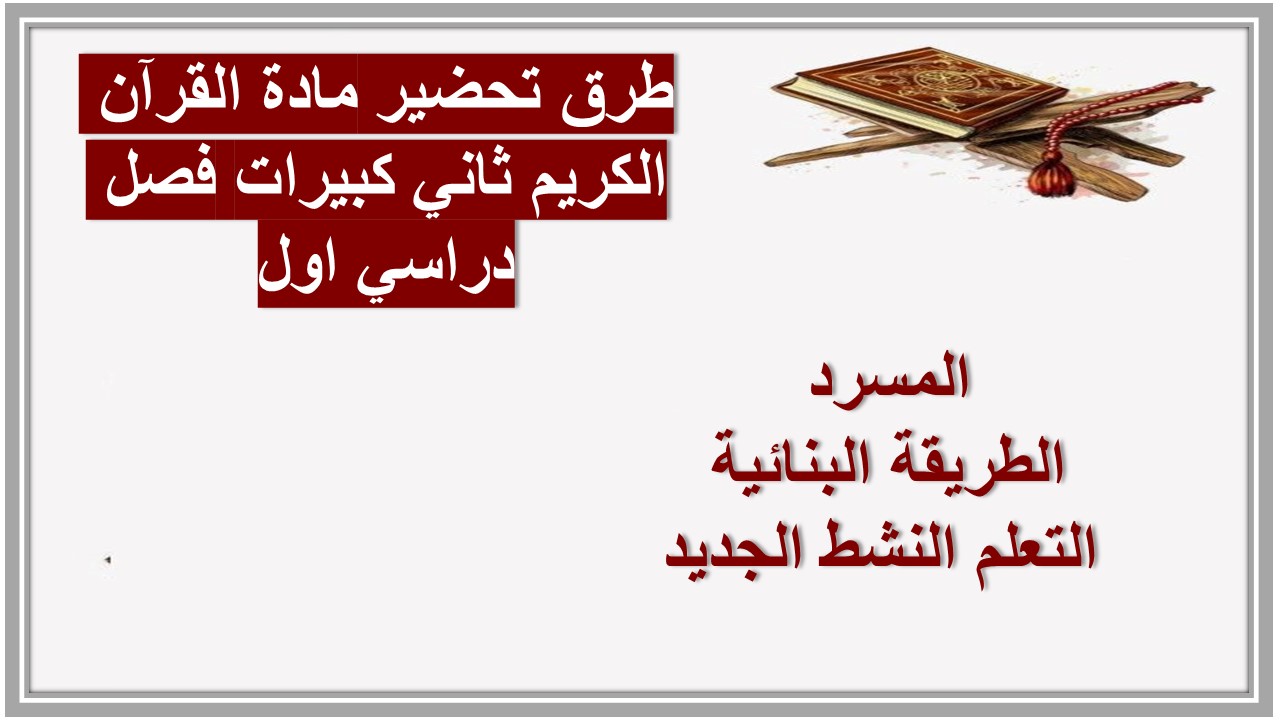 طرق تحضير مادة القرآن الكريم ثاني كبيرات فصل دراسي اول

المسرد
الطريقة البنائية
التعلم النشط الجديد